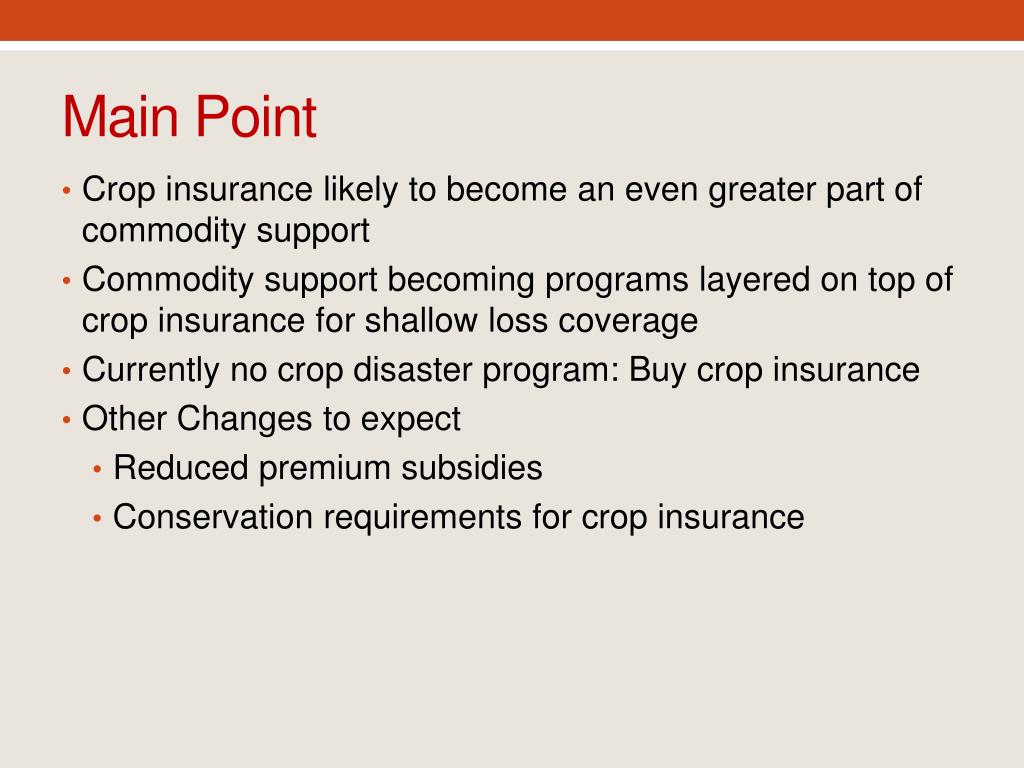 Main Point

• Crop insurance likely to become an even greater part of commodity support
• Commodity support becoming programs layered on top of crop insurance for shallow loss coverage
• Currently no crop disaster program: Buy crop insurance
• Other Changes to expect
  • Reduced premium subsidies
  • Conservation requirements for crop insurance